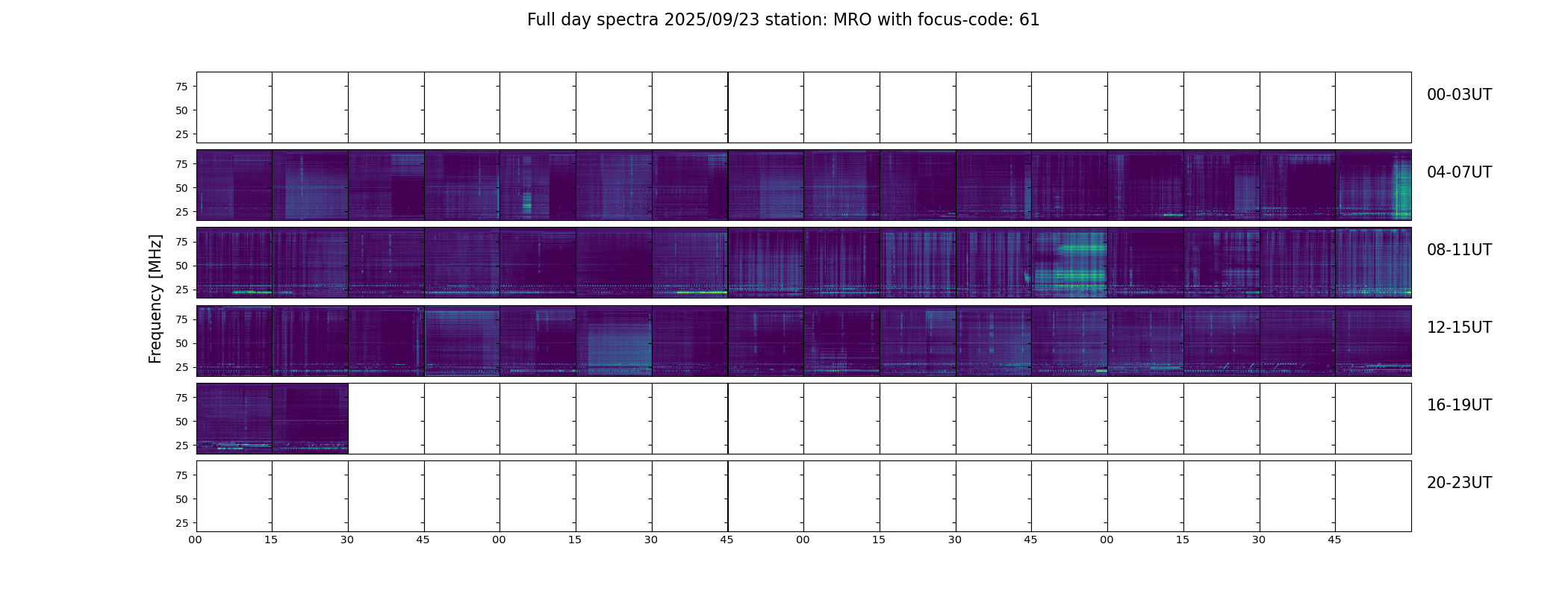 Full day spectra 2025/09/23 station: MRO with focus-code: 61

Frequency [MHz]

75
50
25
00-03UT

75
50
25
04-07UT

75
50
25
08-11UT

75
50
25
12-15UT

75
50
25
16-19UT

75
50
25
20-23UT

00 15 30 45 00 15 30 45 00 15 30 45 00 15 30 45